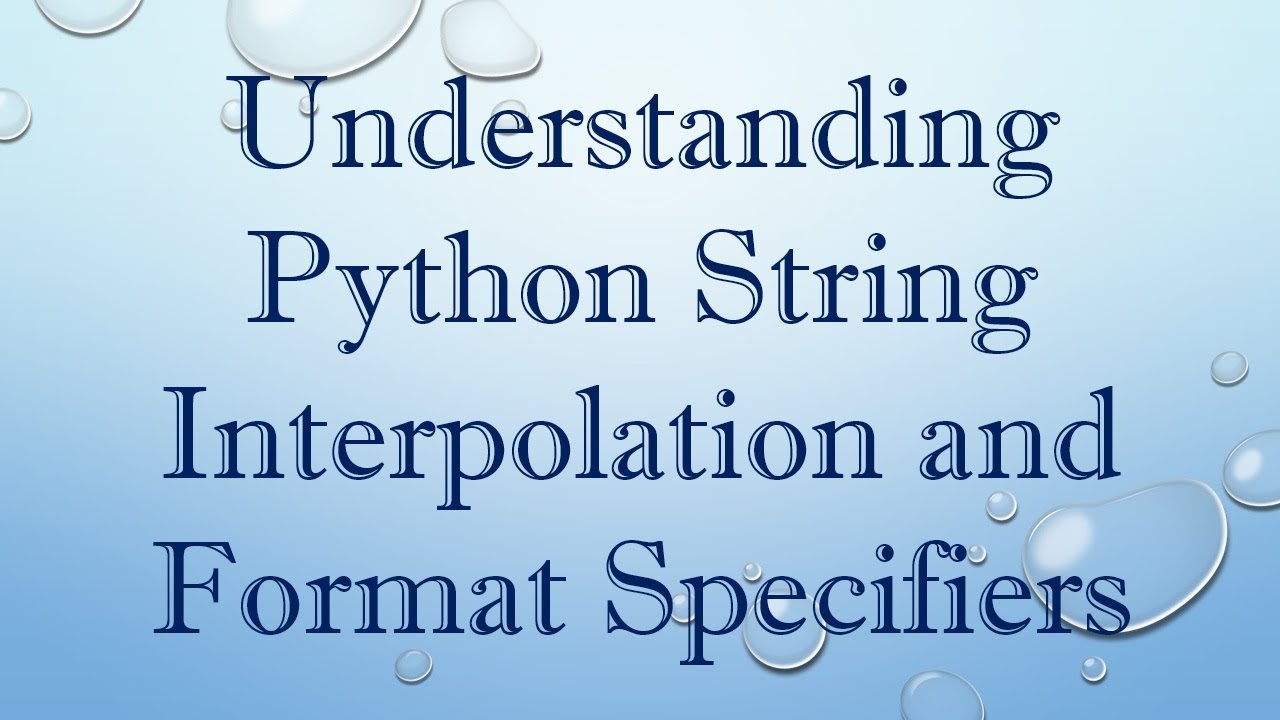 Understanding Python String Interpolation and Format Specifiers